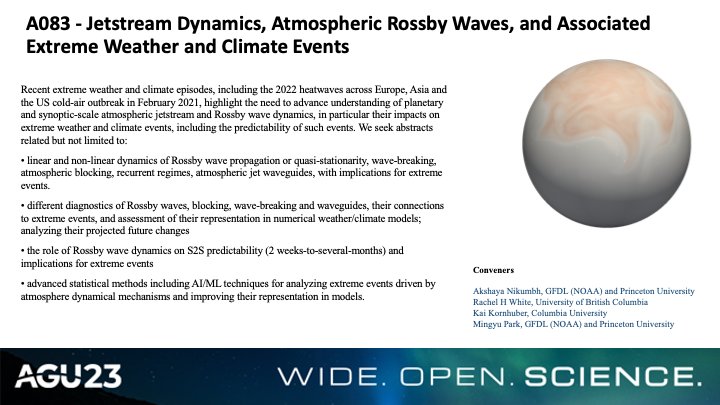 A083 - Jetstream Dynamics, Atmospheric Rossby Waves, and Associated Extreme Weather and Climate Events

Recent extreme weather and climate episodes, including the 2022 heatwaves across Europe, Asia and the US cold-air outbreak in February 2021, highlight the need to advance understanding of planetary and synoptic-scale atmospheric jetstream and Rossby wave dynamics, in particular their impacts on extreme weather and climate events, including the predictability of such events. We seek abstracts related but not limited to:

• linear and non-linear dynamics of Rossby wave propagation or quasi-stationarity, wave-breaking, atmospheric blocking, recurrent regimes, atmospheric jet waveguides, with implications for extreme events.

• different diagnostics of Rossby waves, blocking, wave-breaking and waveguides, their connections to extreme events, and assessment of their representation in numerical weather/climate models; analyzing their projected future changes

• the role of Rossby wave dynamics on S2S predictability (2 weeks-to-several-months) and implications for extreme events

• advanced statistical methods including AI/ML techniques for analyzing extreme events driven by atmosphere dynamical mechanisms and improving their representation in models.

Conveners

Akshaya Nikumbh, GFDL (NOAA) and Princeton University
Rachel H White, University of British Columbia
Kai Kornhuber, Columbia University
Mingyu Park, GFDL (NOAA) and Princeton University

AGU23

WIDE. OPEN. SCIENCE.